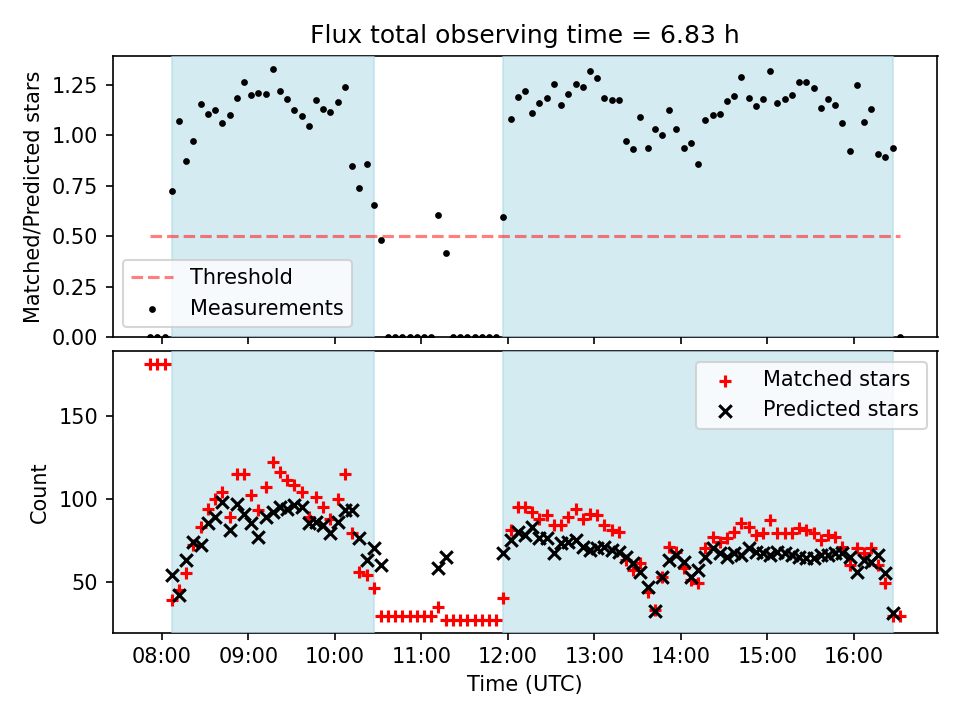 Flux total observing time = 6.83 h

Matched/Predicted stars

1.25
1.00
0.75
0.50
0.25
0.00

Threshold
Measurements

Count

150
100
50

Matched stars
Predicted stars

08:00
09:00
10:00
11:00
12:00
13:00
14:00
15:00
16:00

Time (UTC)